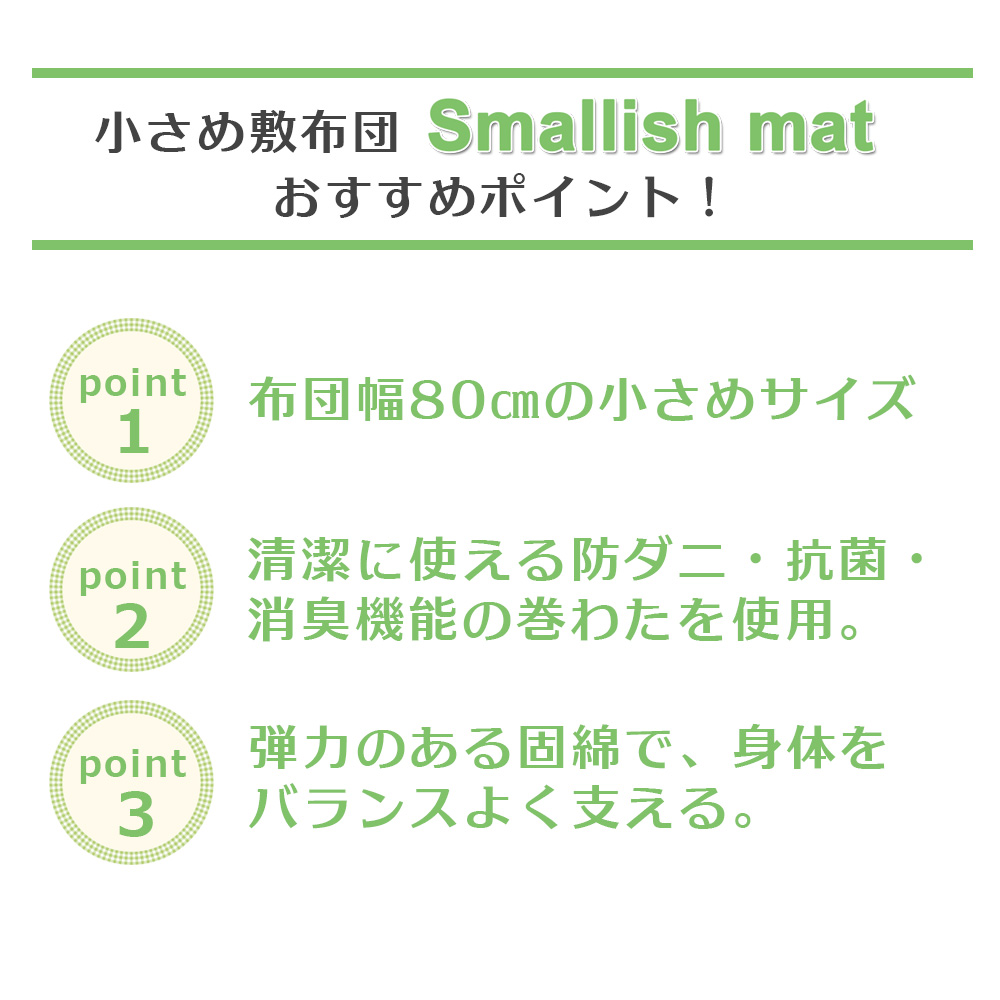 小さめ敷布団 Smallish mat
おすすめポイント！

point 1
布団幅80㎝の小さめサイズ

point 2
清潔に使える防ダニ・抗菌・消臭機能の巻わたを使用。

point 3
弾力のある固綿で、身体をバランスよく支える。